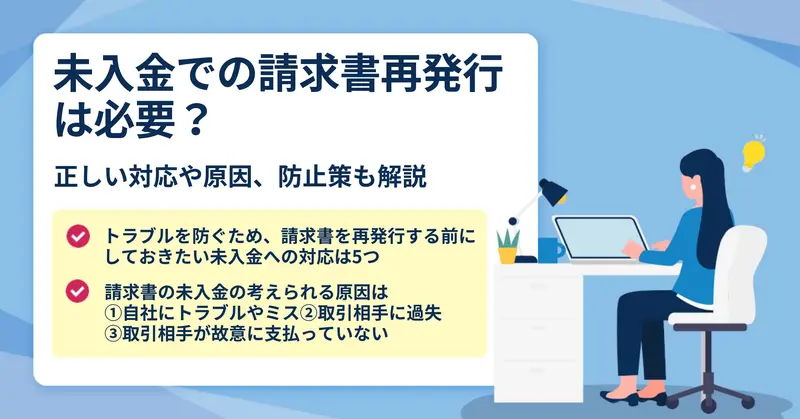 未入金での請求書再発行は必要？

正しい対応や原因、防止策も解説

トラブルを防ぐため、請求書を再発行する前にしておきたい未入金への対応は5つ

請求書の未入金の考えられる原因は
①自社にトラブルやミス②取引相手に過失
③取引相手が故意に支払っていない